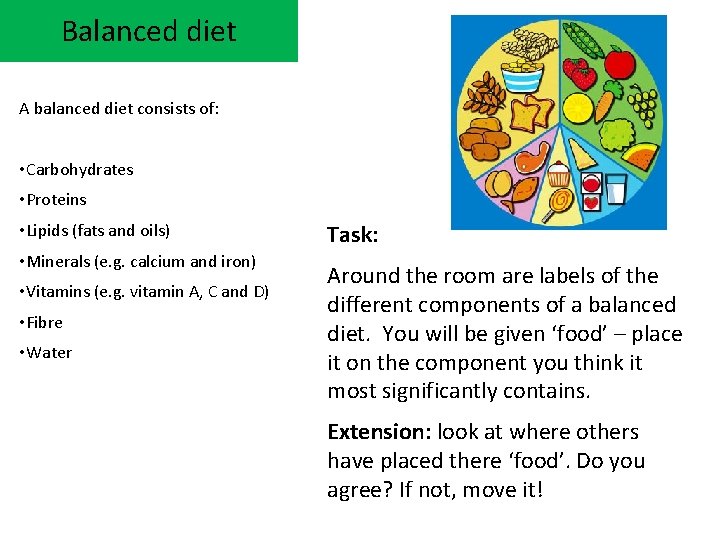 Balanced diet

A balanced diet consists of:

•Carbohydrates
•Proteins
•Lipids (fats and oils)
•Minerals (e.g. calcium and iron)
•Vitamins (e.g. vitamin A, C and D)
•Fibre
•Water

Task:

Around the room are labels of the different components of a balanced diet. You will be given ‘food’ – place it on the component you think it most significantly contains.

Extension: look at where others have placed there ‘food’. Do you agree? If not, move it!